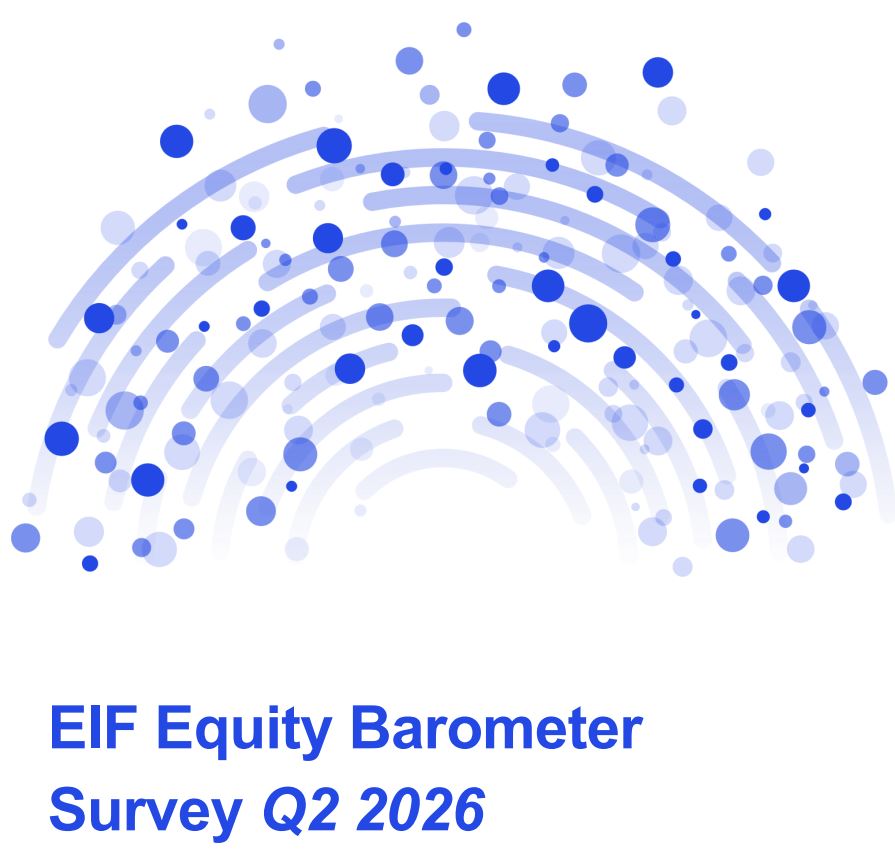 EIF Equity Barometer
Survey Q2 2026